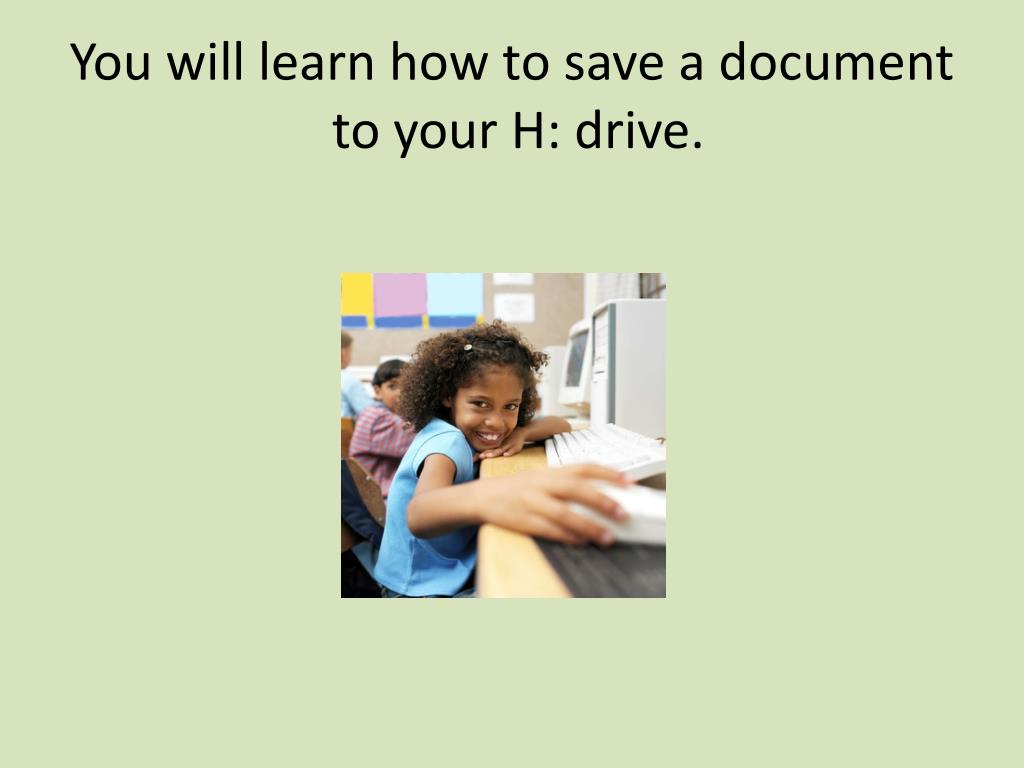 You will learn how to save a document to your H: drive.